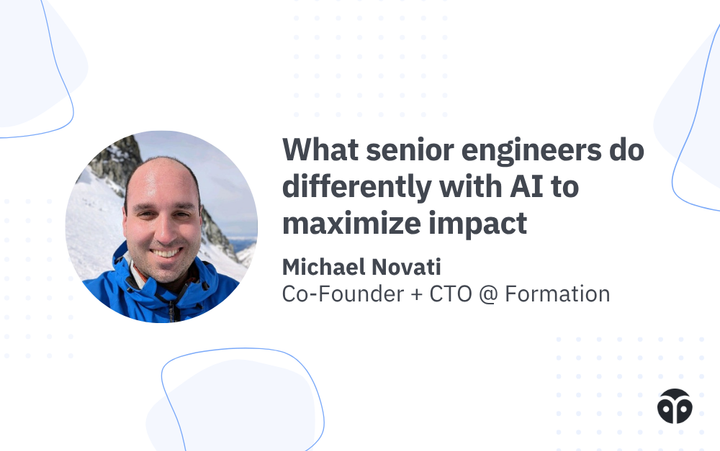 What senior engineers do differently with AI to maximize impact

Michael Novati
Co-Founder + CTO @ Formation